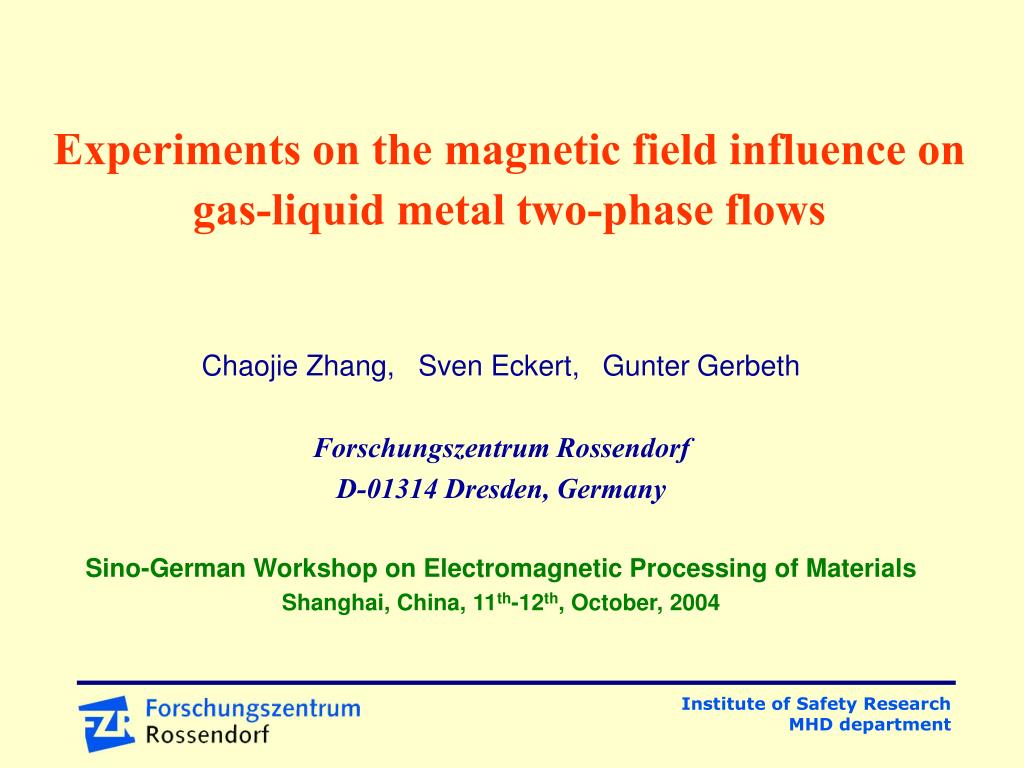 Experiments on the magnetic field influence on gas-liquid metal two-phase flows

Chaojie Zhang, Sven Eckert, Gunter Gerbeth

Forschungszentrum Rossendorf
D-01314 Dresden, Germany

Sino-German Workshop on Electromagnetic Processing of Materials
Shanghai, China, 11$^{th}$-12$^{th}$, October, 2004

FZR Forschungszentrum Rossendorf

Institute of Safety Research
MHD department